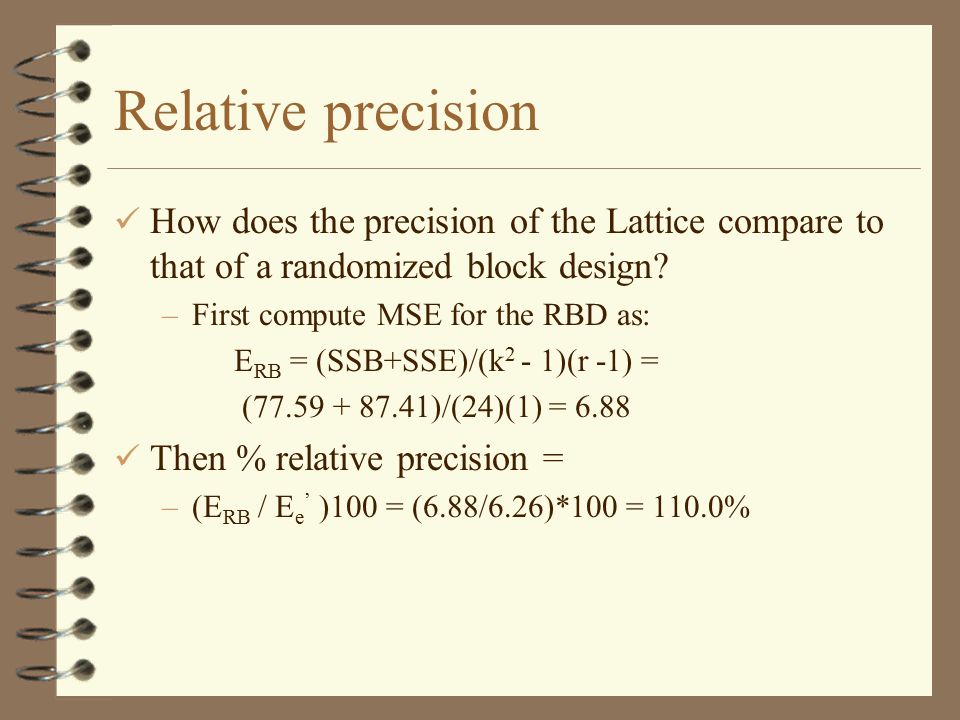 Relative precision

✓ How does the precision of the Lattice compare to that of a randomized block design?

– First compute MSE for the RBD as:

$E_{RB}$ = (SSB+SSE)/($k^2$ - 1)(r -1) =

(77.59 + 87.41)/(24)(1) = 6.88

✓ Then % relative precision =

– ($E_{RB}$ / $E_e'$ )100 = (6.88/6.26)*100 = 110.0%